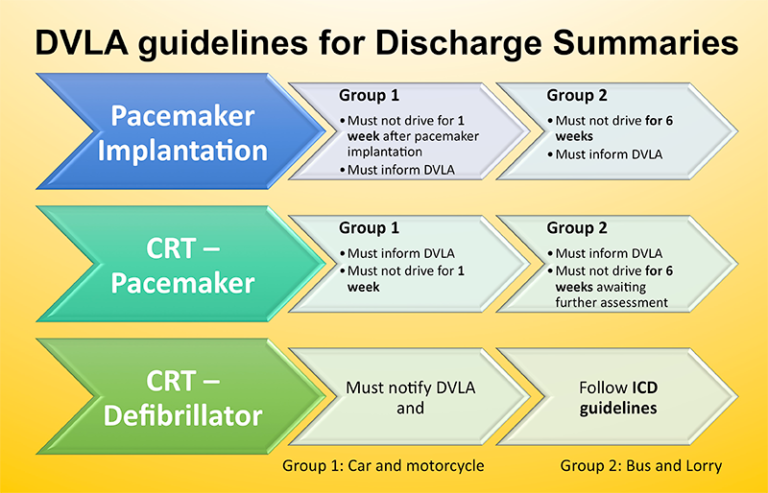 DVLA guidelines for Discharge Summaries

Pacemaker Implantation

Group 1
• Must not drive for 1 week after pacemaker implantation
• Must inform DVLA

Group 2
• Must not drive for 6 weeks
• Must inform DVLA

CRT – Pacemaker

Group 1
• Must inform DVLA
• Must not drive for 1 week

Group 2
• Must inform DVLA
• Must not drive for 6 weeks awaiting further assessment

CRT – Defibrillator

Must notify DVLA and

Follow ICD guidelines

Group 1: Car and motorcycle

Group 2: Bus and Lorry